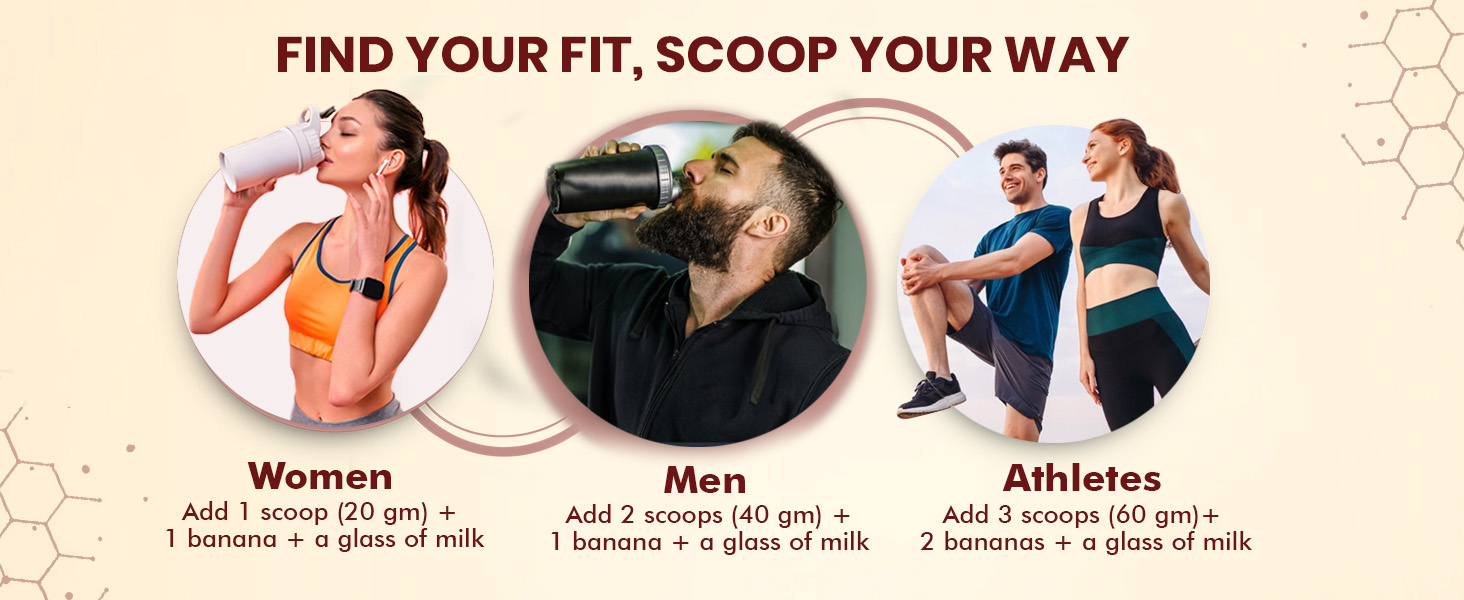 FIND YOUR FIT, SCOOP YOUR WAY

Women
Add 1 scoop (20 gm) + 1 banana + a glass of milk

Men
Add 2 scoops (40 gm) + 1 banana + a glass of milk

Athletes
Add 3 scoops (60 gm)+ 2 bananas + a glass of milk